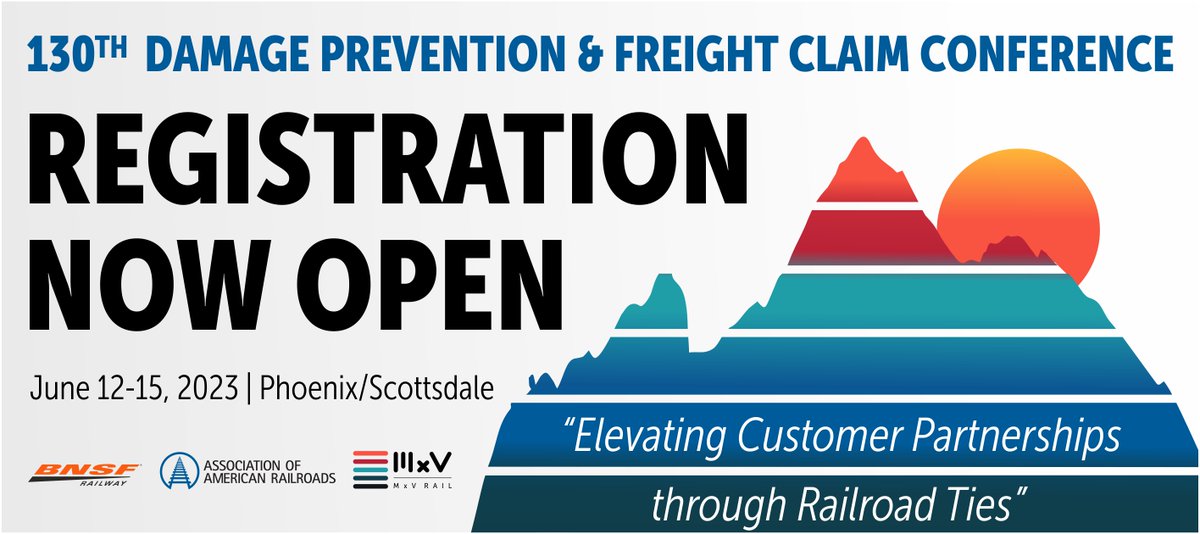 130TH DAMAGE PREVENTION & FREIGHT CLAIM CONFERENCE

REGISTRATION NOW OPEN

June 12-15, 2023 | Phoenix/Scottsdale

"Elevating Customer Partnerships through Railroad Ties"

BNSF RAILWAY

ASSOCIATION OF AMERICAN RAILROADS

MxV

MxV RAIL